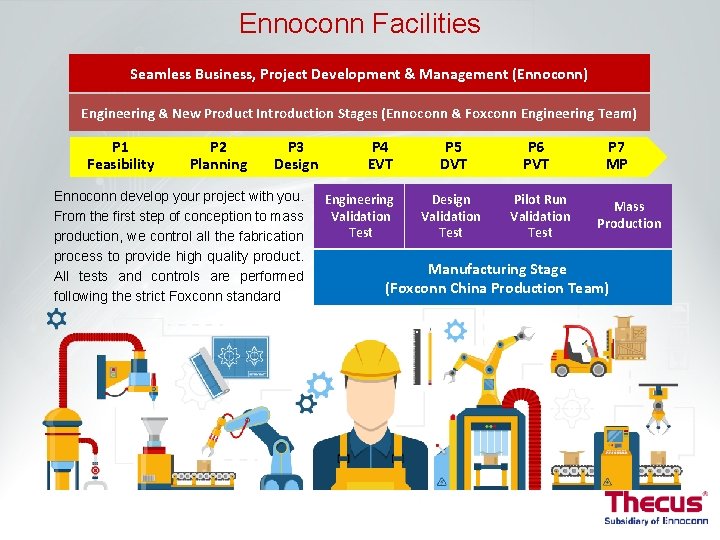 Ennoconn Facilities

Seamless Business, Project Development & Management (Ennoconn)

Engineering & New Product Introduction Stages (Ennoconn & Foxconn Engineering Team)

P1 Feasibility

P2 Planning

P3 Design

P4 EVT

P5 DVT

P6 PVT

P7 MP

Ennoconn develop your project with you. From the first step of conception to mass production, we control all the fabrication process to provide high quality product. All tests and controls are performed following the strict Foxconn standard

Engineering Validation Test

Design Validation Test

Pilot Run Validation Test

Mass Production

Manufacturing Stage (Foxconn China Production Team)

Thecus®
Subsidiary of Ennoconn